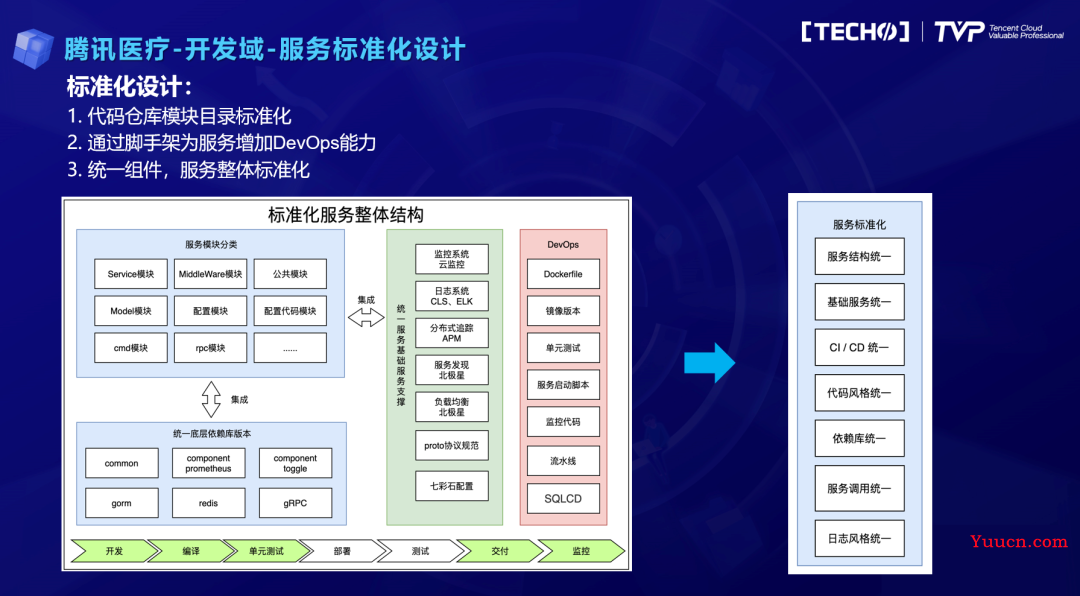 腾讯医疗-开发域-服务标准化设计

[TECHO] | TVP Tencent Cloud Valuable Professional

标准化设计:
1. 代码仓库模块目录标准化
2. 通过脚手架为服务增加DevOps能力
3. 统一组件，服务整体标准化

标准化服务整体结构

服务模块分类

Service模块
MiddleWare模块
公共模块
Model模块
配置模块
配置代码模块
cmd模块
rpc模块
......

集成

统一底层依赖库版本

common
component prometheus
component toggle
gorm
redis
gRPC

集成

统一服务基础服务支撑

监控系统 云监控
日志系统 CLS、ELK
分布式追踪 APM
服务发现 北极星
负载均衡 北极星
proto协议规范
七彩石配置

DevOps

Dockerfile
镜像版本
单元测试
服务启动脚本
监控代码
流水线
SQLCD

开发
编译
单元测试
部署
测试
交付
监控

服务标准化

服务结构统一
基础服务统一
CI / CD 统一
代码风格统一
依赖库统一
服务调用统一
日志风格统一

Yuucn.com